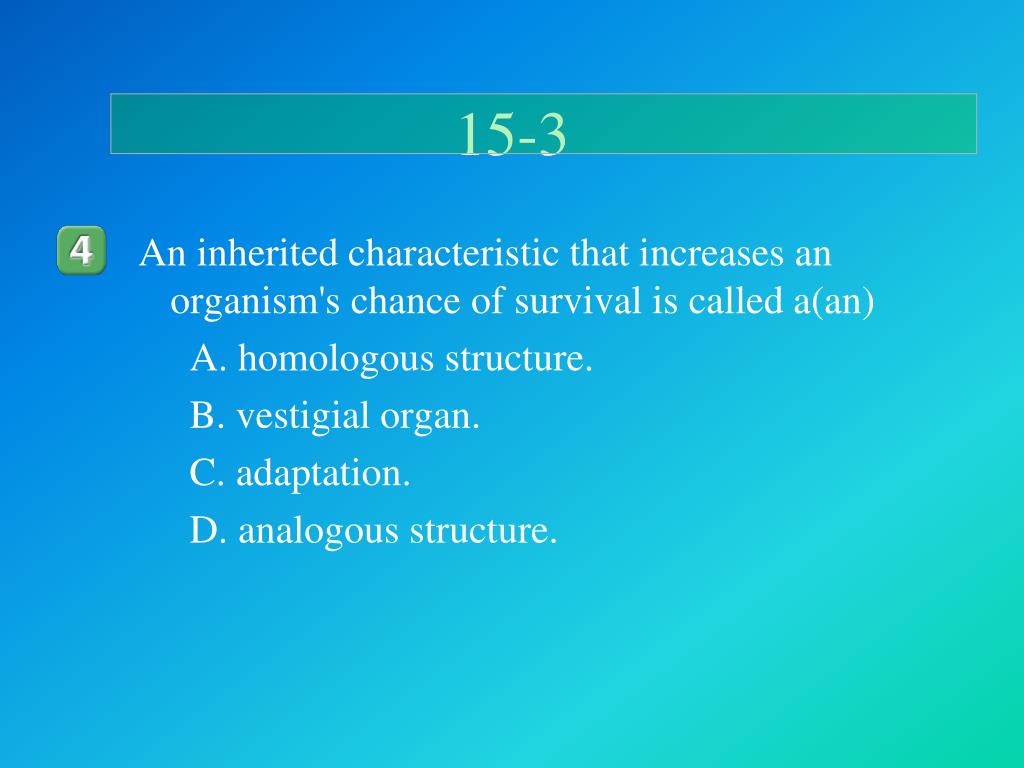 15-3

4

An inherited characteristic that increases an organism's chance of survival is called a(an)

A. homologous structure.

B. vestigial organ.

C. adaptation.

D. analogous structure.